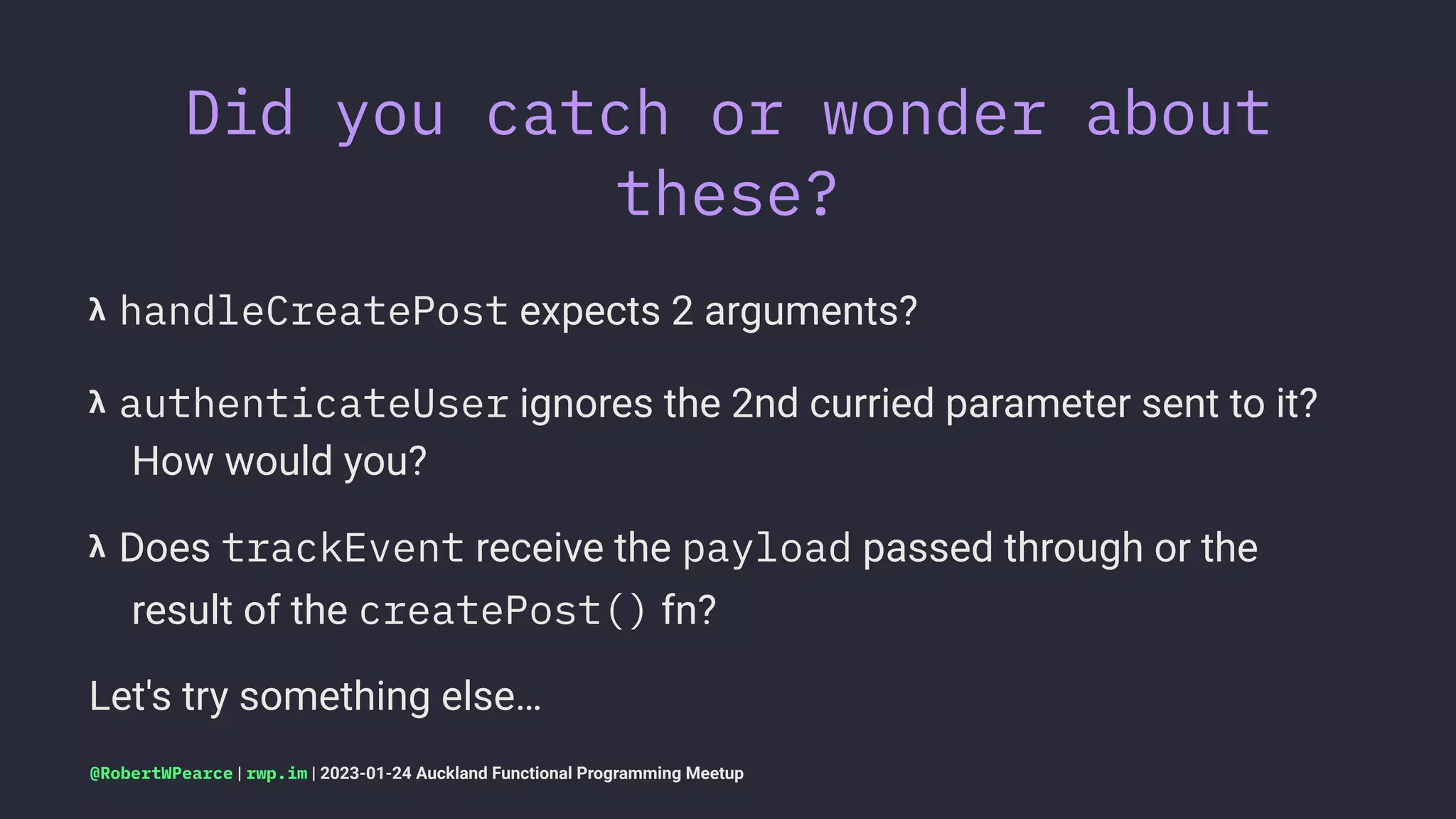 Did you catch or wonder about these?

λ handleCreatePost expects 2 arguments?

λ authenticateUser ignores the 2nd curried parameter sent to it? How would you?

λ Does trackEvent receive the payload passed through or the result of the createPost() fn?

Let's try something else...

@RobertWPearce | rwp.im | 2023-01-24 Auckland Functional Programming Meetup